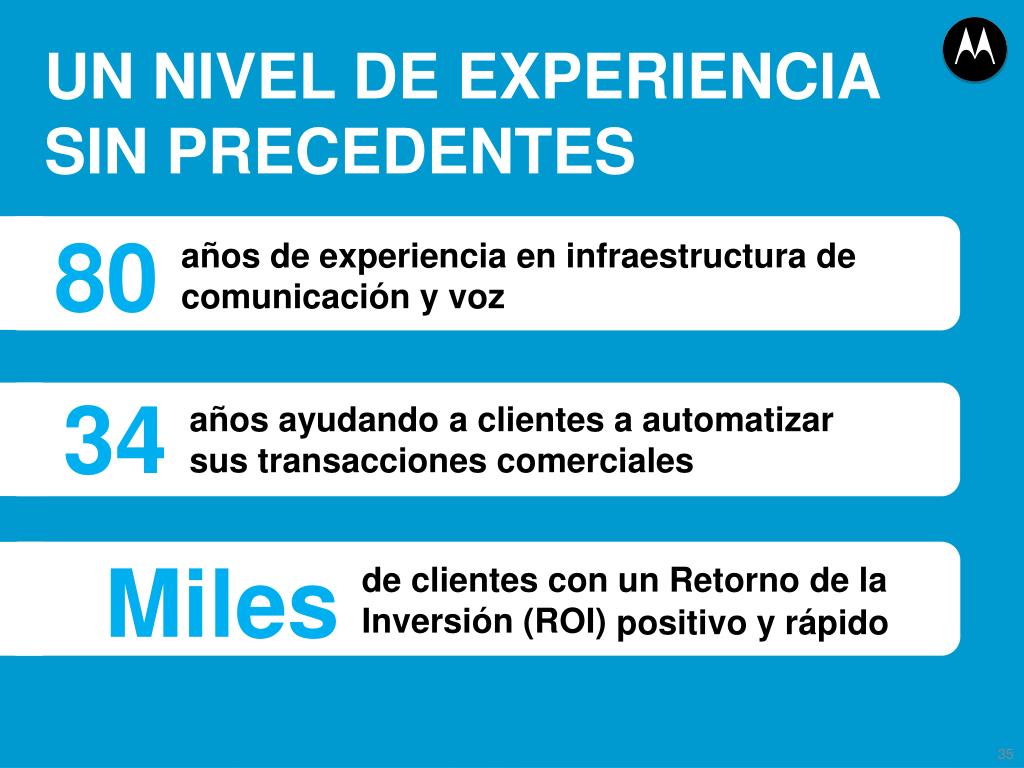 UN NIVEL DE EXPERIENCIA SIN PRECEDENTES

80 años de experiencia en infraestructura de comunicación y voz

34 años ayudando a clientes a automatizar sus transacciones comerciales

Miles de clientes con un Retorno de la Inversión (ROI) positivo y rápido

35